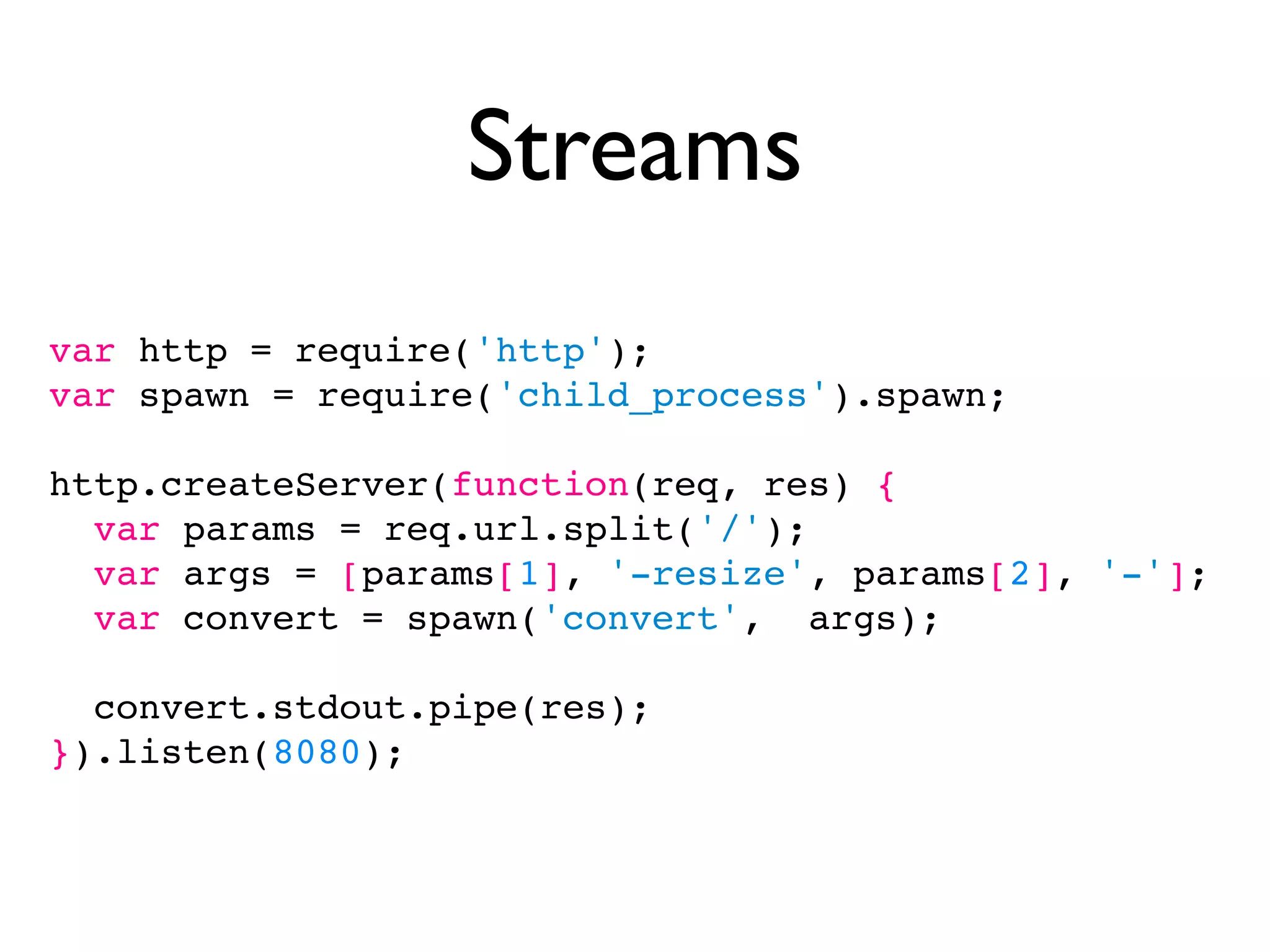 Streams

var http = require('http');
var spawn = require('child_process').spawn;

http.createServer(function(req, res) {
  var params = req.url.split('/');
  var args = [params[1], '-resize', params[2], '-'];
  var convert = spawn('convert',  args);

  convert.stdout.pipe(res);
}).listen(8080);